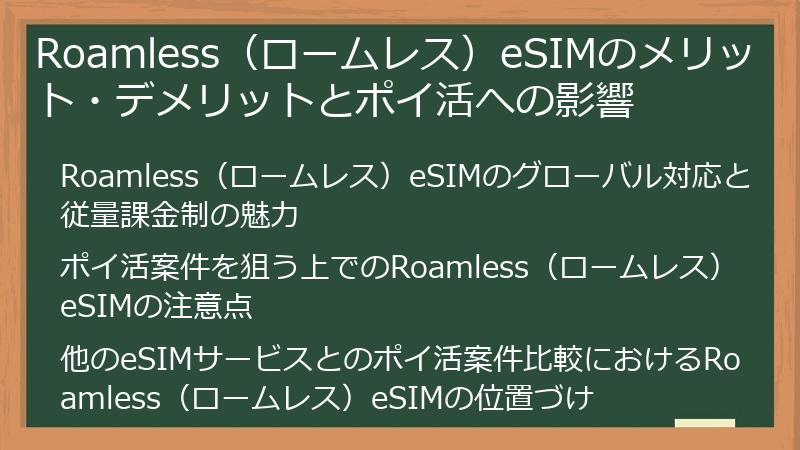 Roamless（ロームレス）eSIMのメリット・デメリットとポイ活への影響

Roamless（ロームレス）eSIMのグローバル対応と従量課金制の魅力

ポイ活案件を狙う上でのRoamless（ロームレス）eSIMの注意点

他のeSIMサービスとのポイ活案件比較におけるRoamless（ロームレス）eSIMの位置づけ